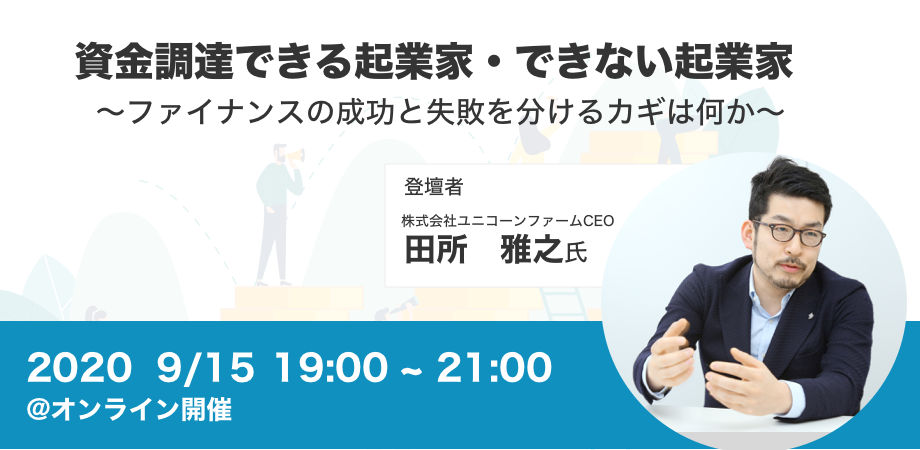 資金調達できる起業家・できない起業家
〜ファイナンスの成功と失敗を分けるカギは何か〜

登壇者

株式会社ユニコーンファームCEO
田所　雅之氏

2020 9/15 19:00 ~ 21:00
@オンライン開催